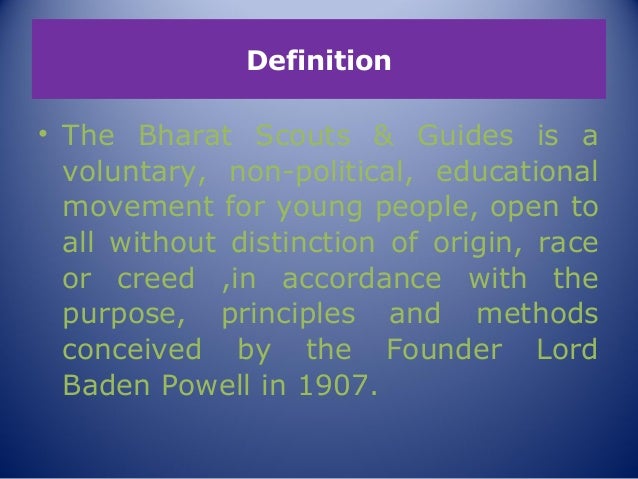 Definition

• The Bharat Scouts & Guides is a voluntary, non-political, educational movement for young people, open to all without distinction of origin, race or creed ,in accordance with the purpose, principles and methods conceived by the Founder Lord Baden Powell in 1907.